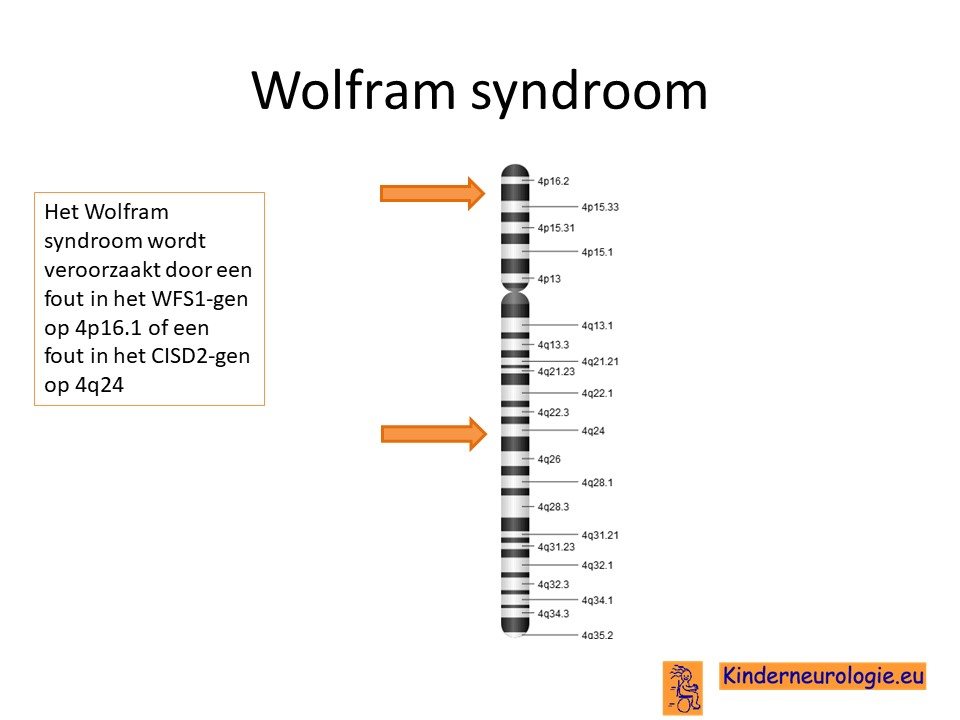 Wolfram syndroom

Het Wolfram syndroom wordt veroorzaakt door een fout in het WFS1-gen op 4p16.1 of een fout in het CISD2-gen op 4q24

4p16.2
4p15.33
4p15.31
4p15.1
4p13
4q13.1
4q13.3
4q21.21
4q21.23
4q22.1
4q22.3
4q24
4q26
4q28.1
4q28.3
4q31.21
4q31.23
4q32.1
4q32.3
4q34.1
4q34.3
4q35.2

Kinderneurologie.eu